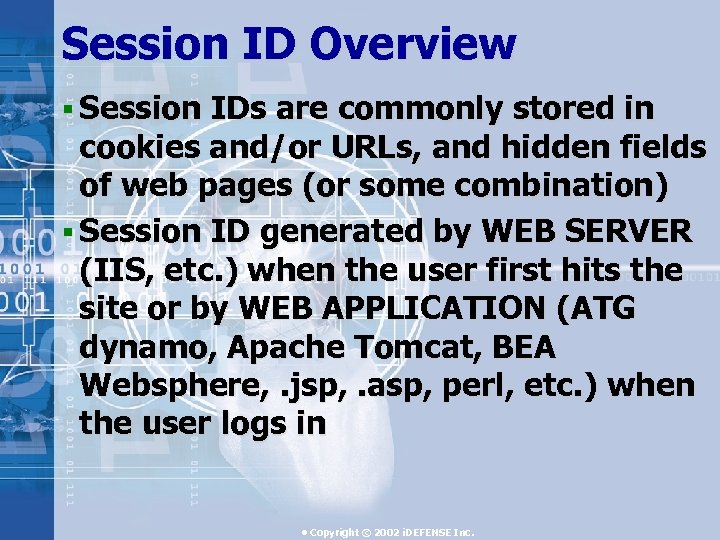 Session ID Overview

▪ Session IDs are commonly stored in cookies and/or URLs, and hidden fields of web pages (or some combination)

▪ Session ID generated by WEB SERVER (IIS, etc.) when the user first hits the site or by WEB APPLICATION (ATG dynamo, Apache Tomcat, BEA Websphere, .jsp, .asp, perl, etc.) when the user logs in

• Copyright © 2002 iDEFENSE Inc.